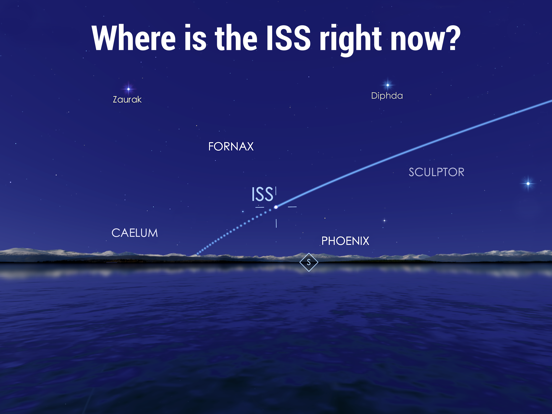 Where is the ISS right now?

Zaurak

Diphda

FORNAX

SCULPTOR

ISS

CAELUM

PHOENIX

S